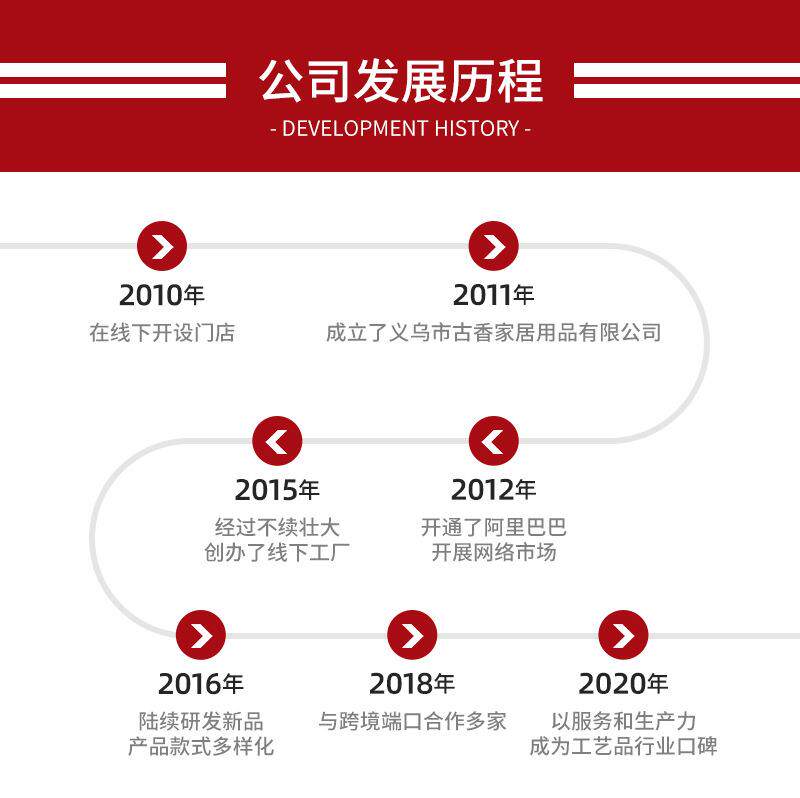 公司发展历程
- DEVELOPMENT HISTORY -

2010年
在线下开设门店

2011年
成立了义乌市古香家居用品有限公司

2012年
开通了阿里巴巴
开展网络市场

2015年
经过不续壮大
创办了线下工厂

2016年
陆续研发新品
产品款式多样化

2018年
与跨境端口合作多家

2020年
以服务和生产力
成为工艺品行业口碑